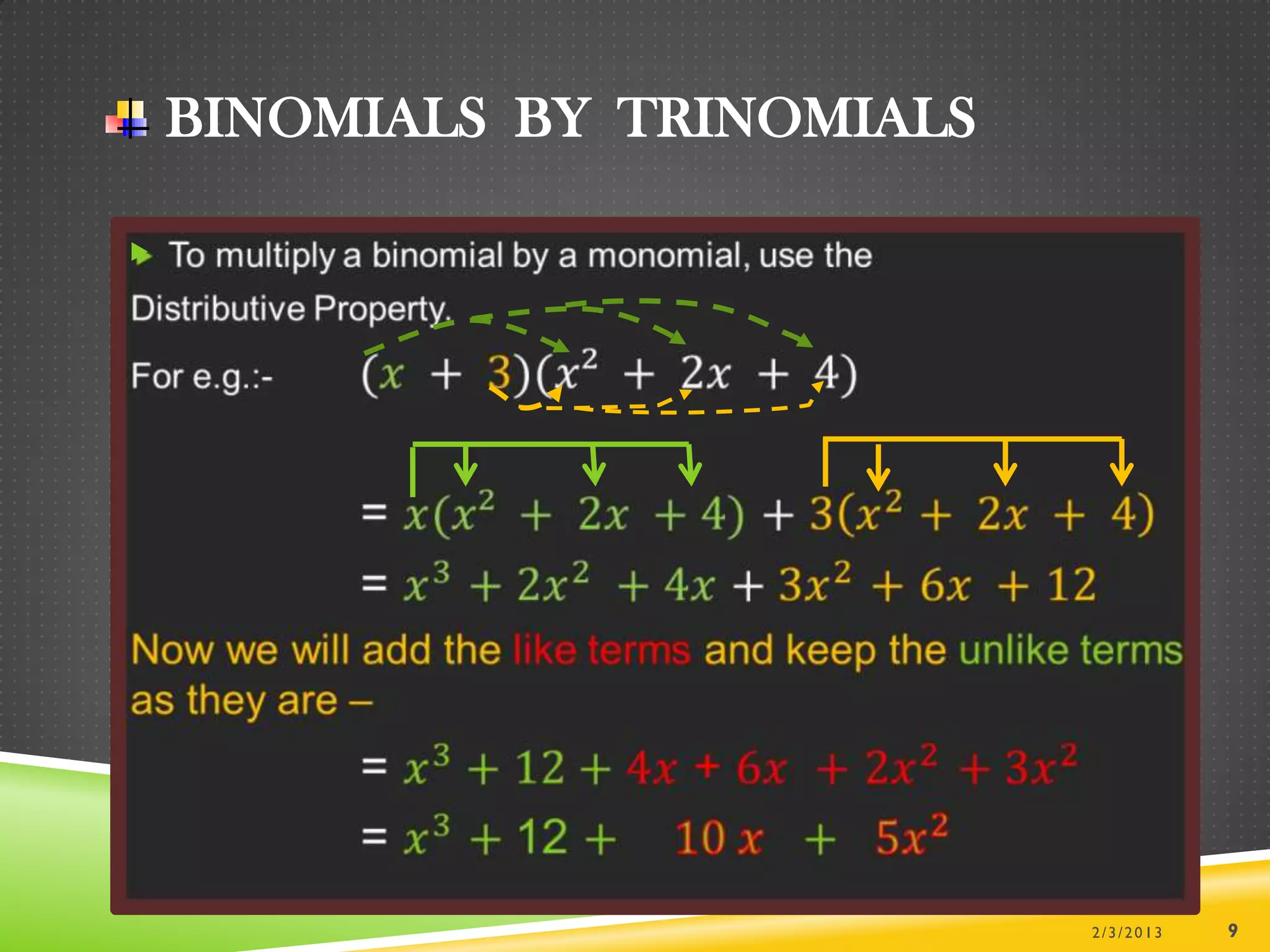 BINOMIALS BY TRINOMIALS

To multiply a binomial by a monomial, use the Distributive Property.

For e.g.:- $(x + 3)(x^2 + 2x + 4)$

$= x(x^2 + 2x + 4) + 3(x^2 + 2x + 4)$

$= x^3 + 2x^2 + 4x + 3x^2 + 6x + 12$

Now we will add the like terms and keep the unlike terms as they are –

$= x^3 + 12 + 4x + 6x + 2x^2 + 3x^2$

$= x^3 + 12 + 10x + 5x^2$

2/3/2013

9